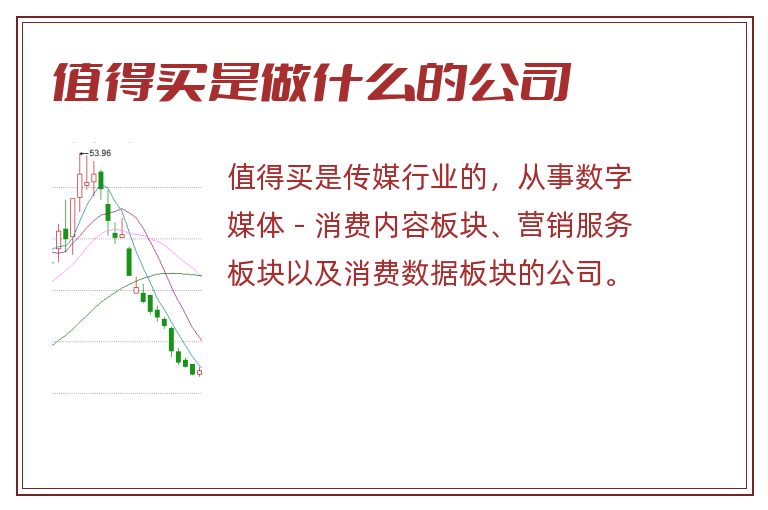 值得买是做什么的公司

53.96

值得买是传媒行业的，从事数字媒体 - 消费内容板块、营销服务板块以及消费数据板块的公司。